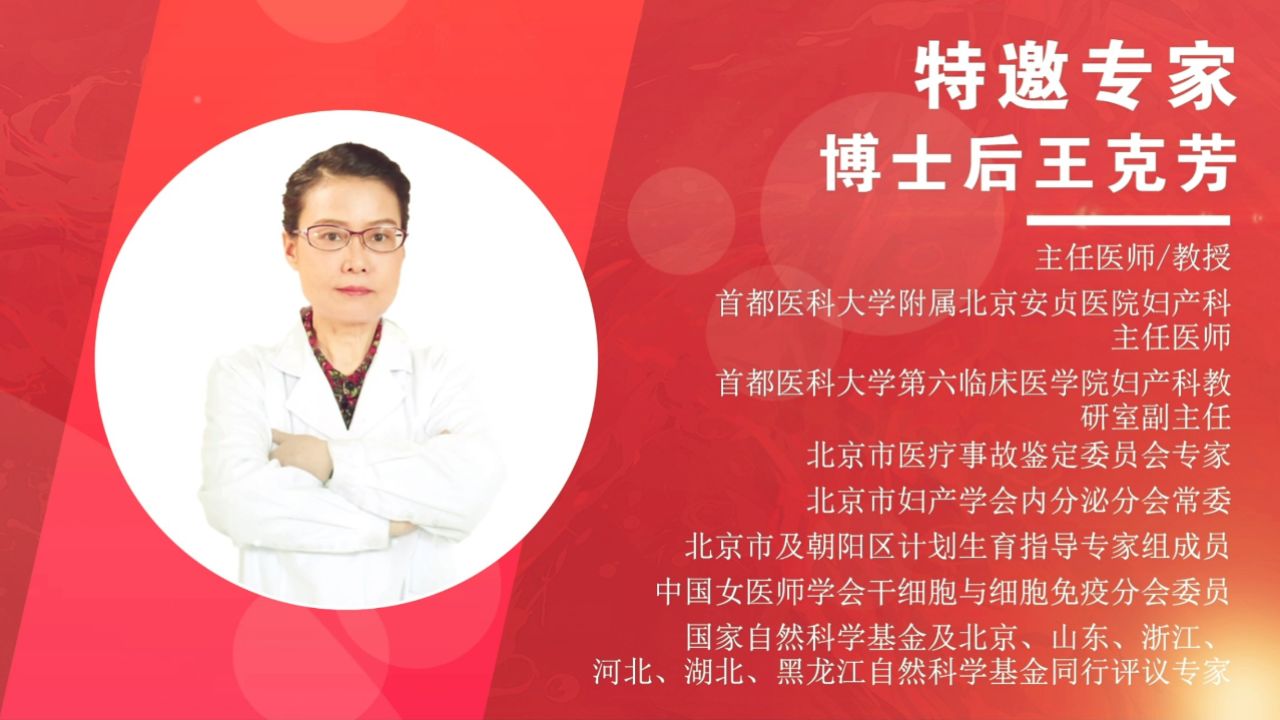 特邀专家
博士后王克芳

主任医师/教授

首都医科大学附属北京安贞医院妇产科主任医师

首都医科大学第六临床医学院妇产科教研室副主任

北京市医疗事故鉴定委员会专家

北京市妇产学会内分泌分会常委

北京市及朝阳区计划生育指导专家组成员

中国女医师学会干细胞与细胞免疫分会委员

国家自然科学基金及北京、山东、浙江、河北、湖北、黑龙江自然科学基金同行评议专家